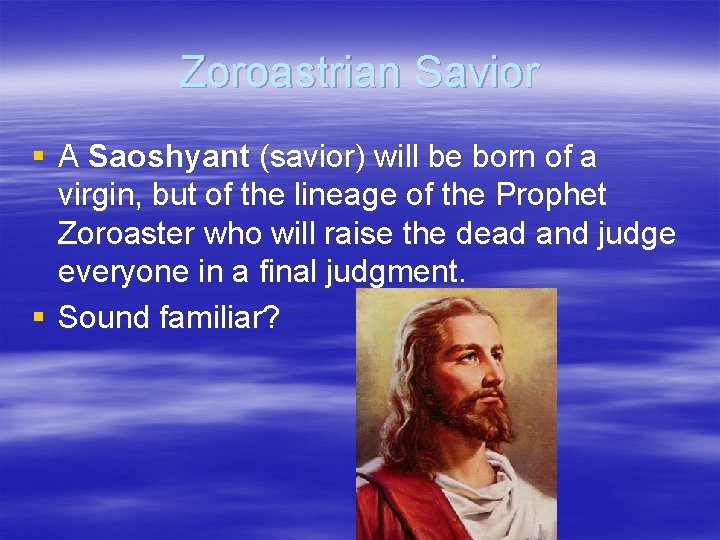 Zoroastrian Savior

▪ A Saoshyant (savior) will be born of a virgin, but of the lineage of the Prophet Zoroaster who will raise the dead and judge everyone in a final judgment.
▪ Sound familiar?